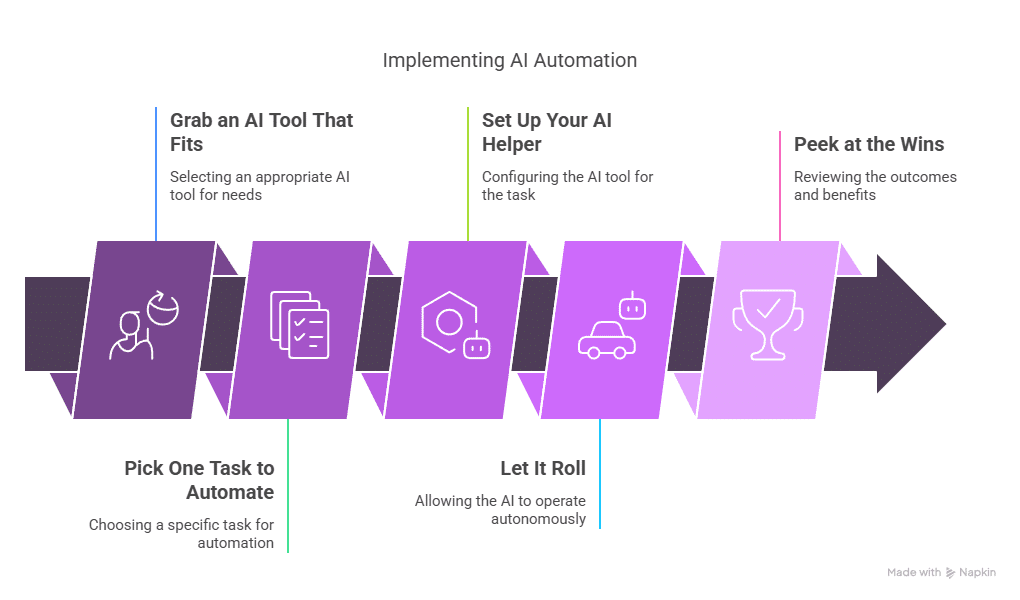 Implementing AI Automation

Grab an AI Tool That Fits

Selecting an appropriate AI tool for needs

Set Up Your AI Helper

Configuring the AI tool for the task

Peek at the Wins

Reviewing the outcomes and benefits

Pick One Task to Automate

Choosing a specific task for automation

Let It Roll

Allowing the AI to operate autonomously

Made with Napkin